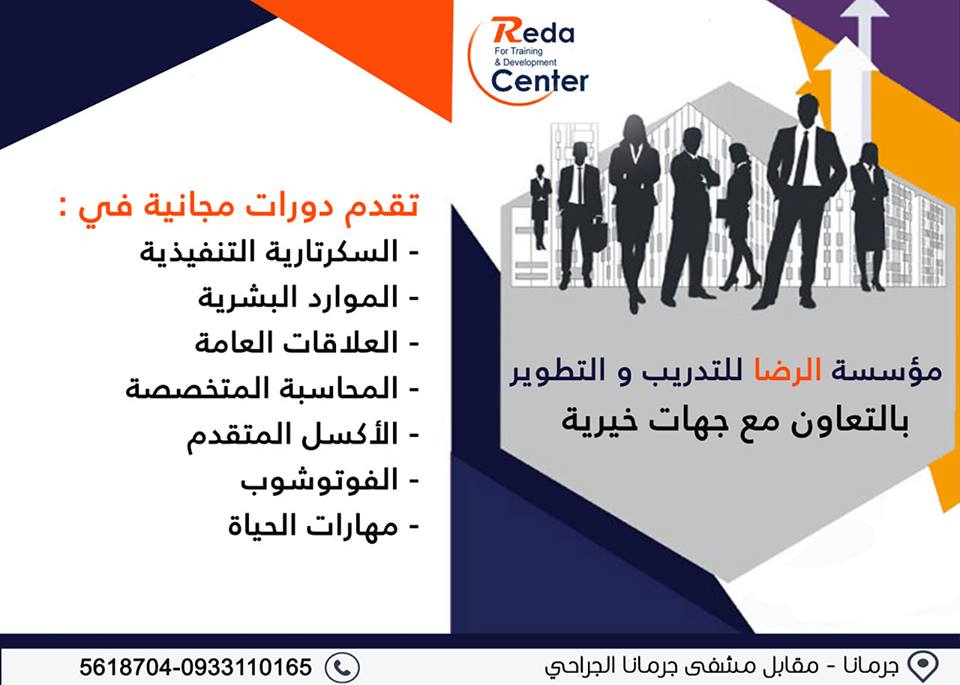 Reda
For Training
& Development
Center

مؤسسة الرضا للتدريب و التطوير
بالتعاون مع جهات خيرية

تقدم دورات مجانية في :
- السكرتارية التنفيذية
- الموارد البشرية
- العلاقات العامة
- المحاسبة المتخصصة
- الأكسل المتقدم
- الفوتوشوب
- مهارات الحياة

جرمانا - مقابل مشفى جرمانا الجراحي
5618704-0933110165